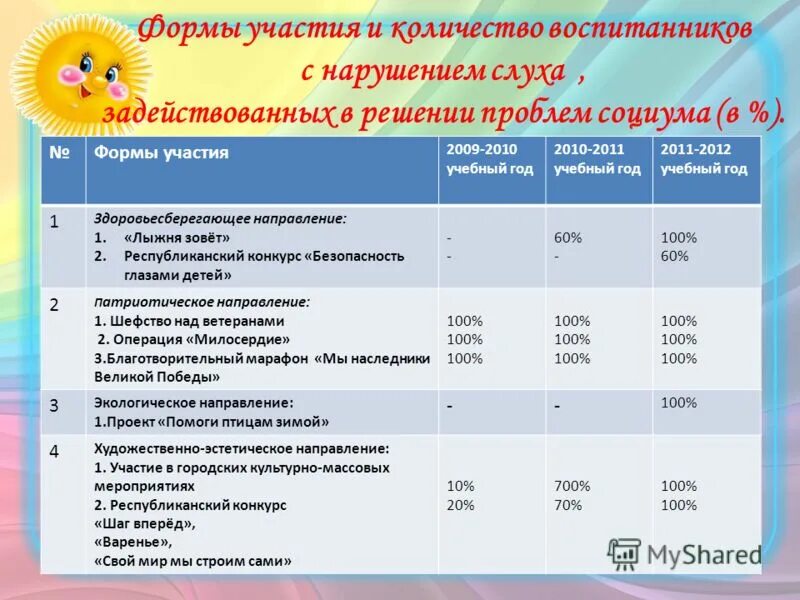 Формы участия и количество воспитанников с нарушением слуха , задействованных в решении проблем социума (в %).

| № | Формы участия | 2009-2010 учебный год | 2010-2011 учебный год | 2011-2012 учебный год |
|---|---|---|---|---|
| 1 | Здоровьесберегающее направление: 1. «Лыжня зовёт» 2. Республиканский конкурс «Безопасность глазами детей» | - - | 60% - | 100% 60% |
| 2 | Патриотическое направление: 1. Шефство над ветеранами 2. Операция «Милосердие» 3.Благотворительный марафон «Мы наследники Великой Победы» | 100% 100% 100% | 100% 100% 100% | 100% 100% 100% |
| 3 | Экологическое направление: 1.Проект «Помоги птицам зимой» | - | - | 100% |
| 4 | Художественно-эстетическое направление: 1. Участие в городских культурно-массовых мероприятиях 2. Республиканский конкурс «Шаг вперёд», «Варенье», «Свой мир мы строим сами» | 10% 20% | 700% 70% | 100% 100% |

MyShared